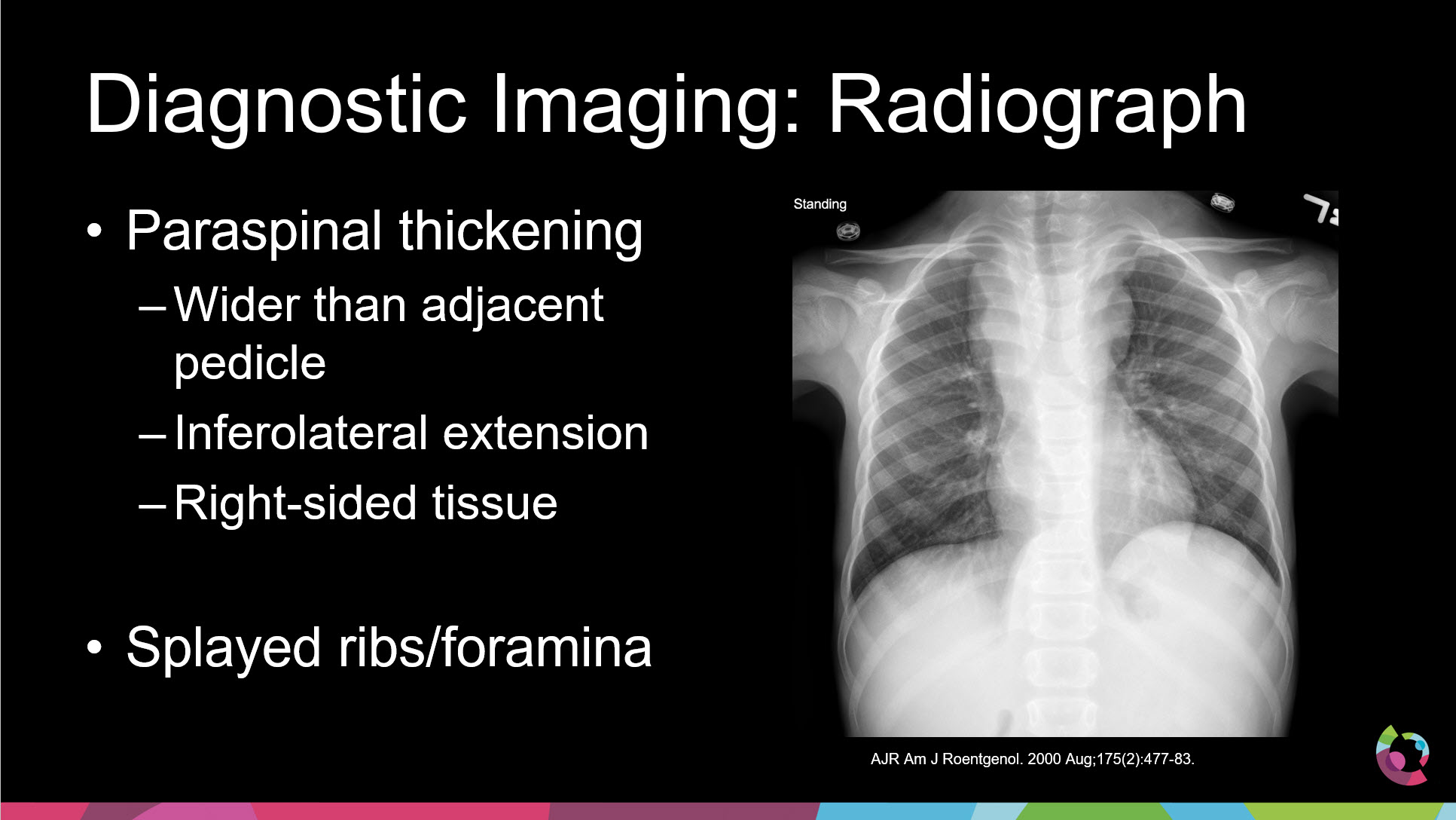 Diagnostic Imaging: Radiograph

• Paraspinal thickening
– Wider than adjacent pedicle
– Inferolateral extension
– Right-sided tissue

• Splayed ribs/foramina

Standing

AJR Am J Roentgenol. 2000 Aug;175(2):477-83.